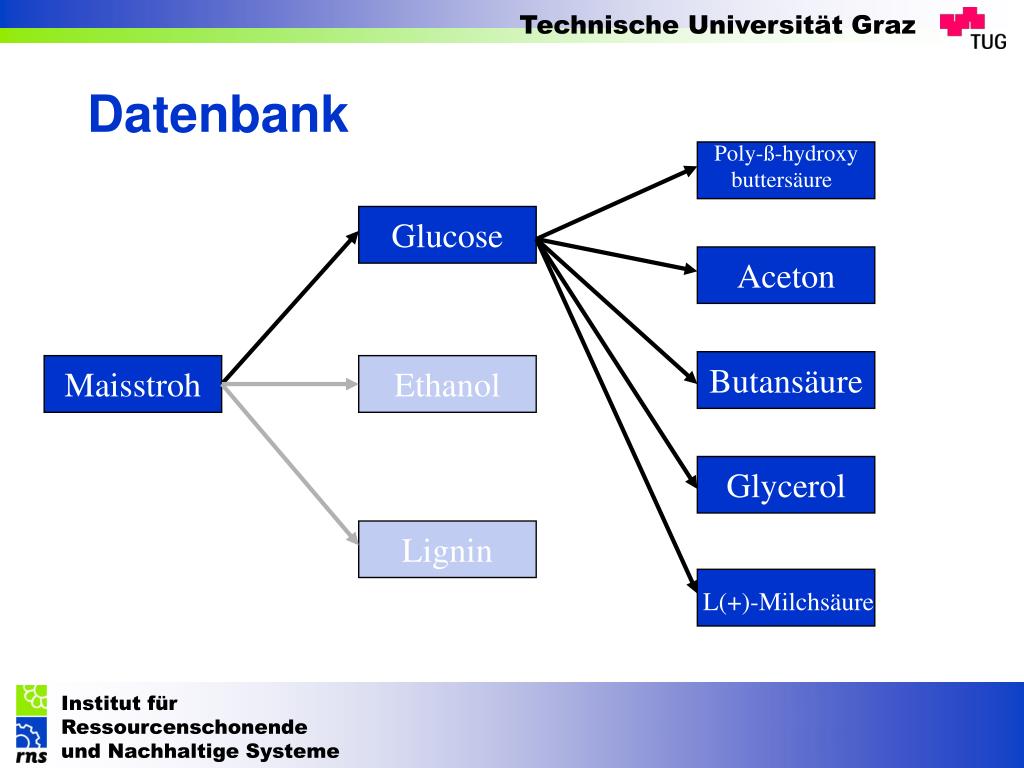 Technische Universität Graz

TUG

Datenbank

Maisstroh

Glucose

Ethanol

Lignin

Poly-ß-hydroxy buttersäure

Aceton

Butansäure

Glycerol

L(+)-Milchsäure

rns

Institut für
Ressourcenschonende
und Nachhaltige Systeme